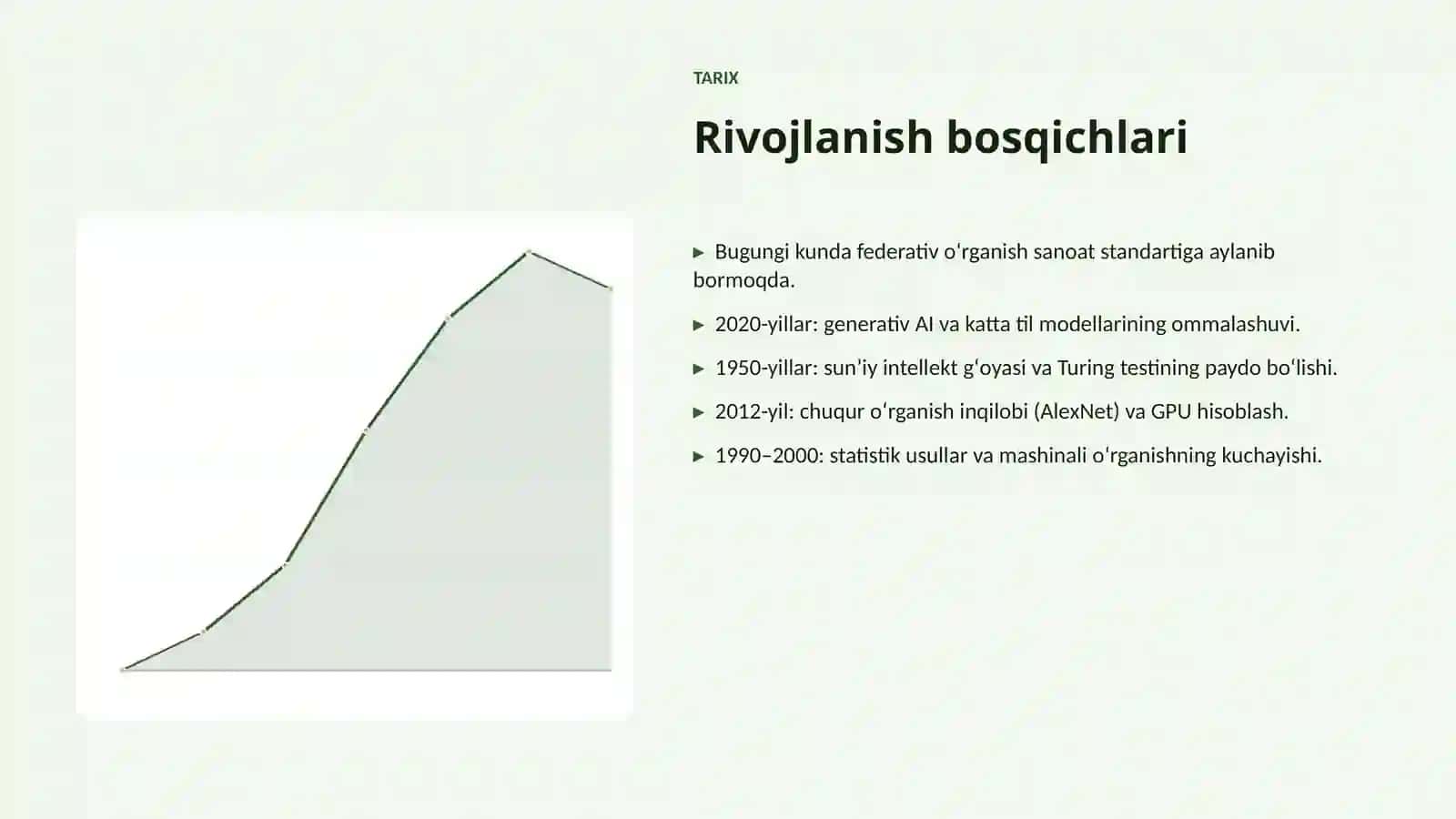 TARIX

Rivojlanish bosqichlari

▶ Bugungi kunda federativ oʻrganish sanoat standartiga aylanib bormoqda.

▶ 2020-yillar: generativ AI va katta til modellarining ommalashuvi.

▶ 1950-yillar: sunʼiy intellekt gʻoyasi va Turing testining paydo boʻlishi.

▶ 2012-yil: chuqur oʻrganish inqilobi (AlexNet) va GPU hisoblash.

▶ 1990–2000: statistik usullar va mashinali oʻrganishning kuchayishi.